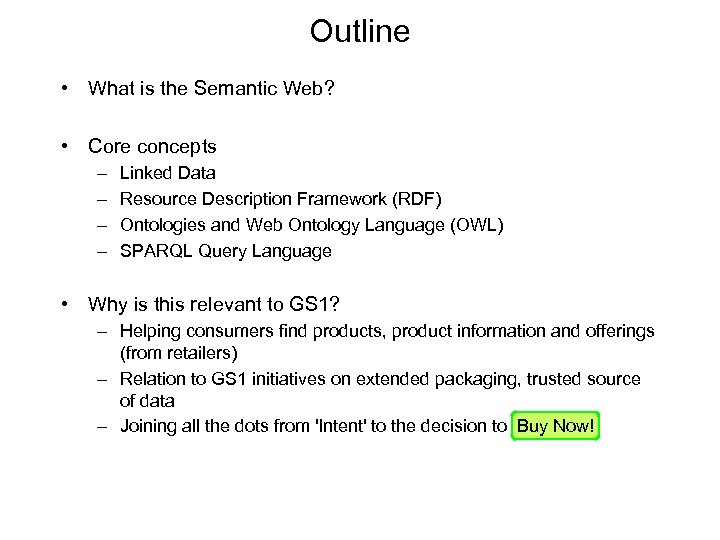 Outline

• What is the Semantic Web?

• Core concepts
– Linked Data
– Resource Description Framework (RDF)
– Ontologies and Web Ontology Language (OWL)
– SPARQL Query Language

• Why is this relevant to GS1?
– Helping consumers find products, product information and offerings (from retailers)
– Relation to GS1 initiatives on extended packaging, trusted source of data
– Joining all the dots from 'Intent' to the decision to Buy Now!